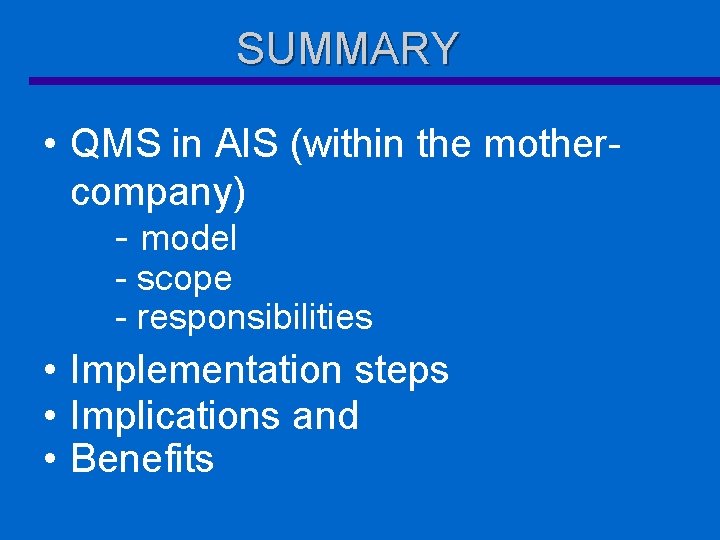 SUMMARY

• QMS in AIS (within the mother-company)
- model
- scope
- responsibilities

• Implementation steps
• Implications and
• Benefits